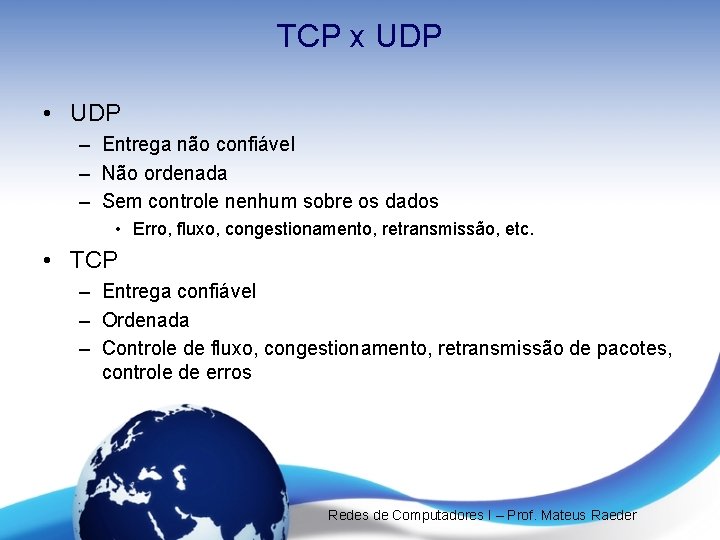 TCP x UDP

• UDP
– Entrega não confiável
– Não ordenada
– Sem controle nenhum sobre os dados
• Erro, fluxo, congestionamento, retransmissão, etc.

• TCP
– Entrega confiável
– Ordenada
– Controle de fluxo, congestionamento, retransmissão de pacotes, controle de erros

Redes de Computadores I – Prof. Mateus Raeder